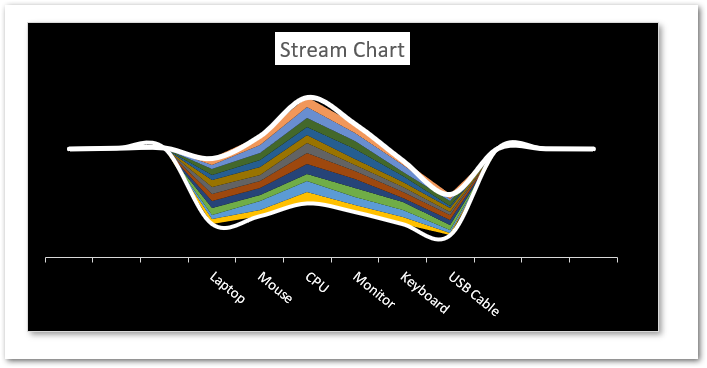 Stream Chart

Laptop
Mouse
CPU
Monitor
Keyboard
USB Cable